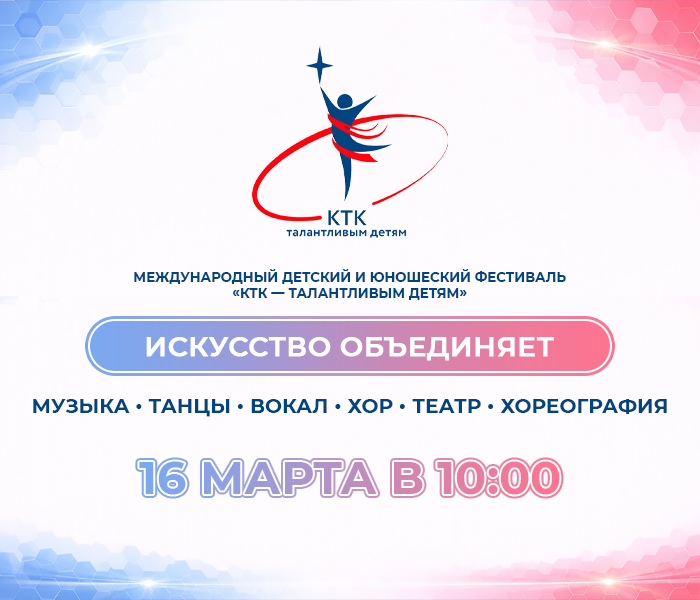 КТК
талантливым детям

МЕЖДУНАРОДНЫЙ ДЕТСКИЙ И ЮНОШЕСКИЙ ФЕСТИВАЛЬ
«КТК — ТАЛАНТЛИВЫМ ДЕТЯМ»

ИСКУССТВО ОБЪЕДИНЯЕТ

МУЗЫКА • ТАНЦЫ • ВОКАЛ • ХОР • ТЕАТР • ХОРЕОГРАФИЯ

16 МАРТА В 10:00